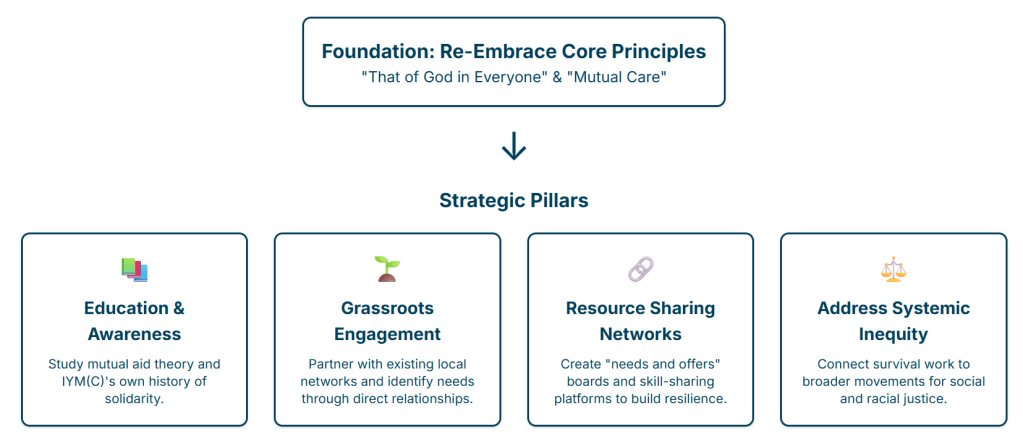 Foundation: Re-Embrace Core Principles
"That of God in Everyone" & "Mutual Care"

Strategic Pillars

Education & Awareness
Study mutual aid theory and IYM(C)'s own history of solidarity.

Grassroots Engagement
Partner with existing local networks and identify needs through direct relationships.

Resource Sharing Networks
Create "needs and offers" boards and skill-sharing platforms to build resilience.

Address Systemic Inequity
Connect survival work to broader movements for social and racial justice.